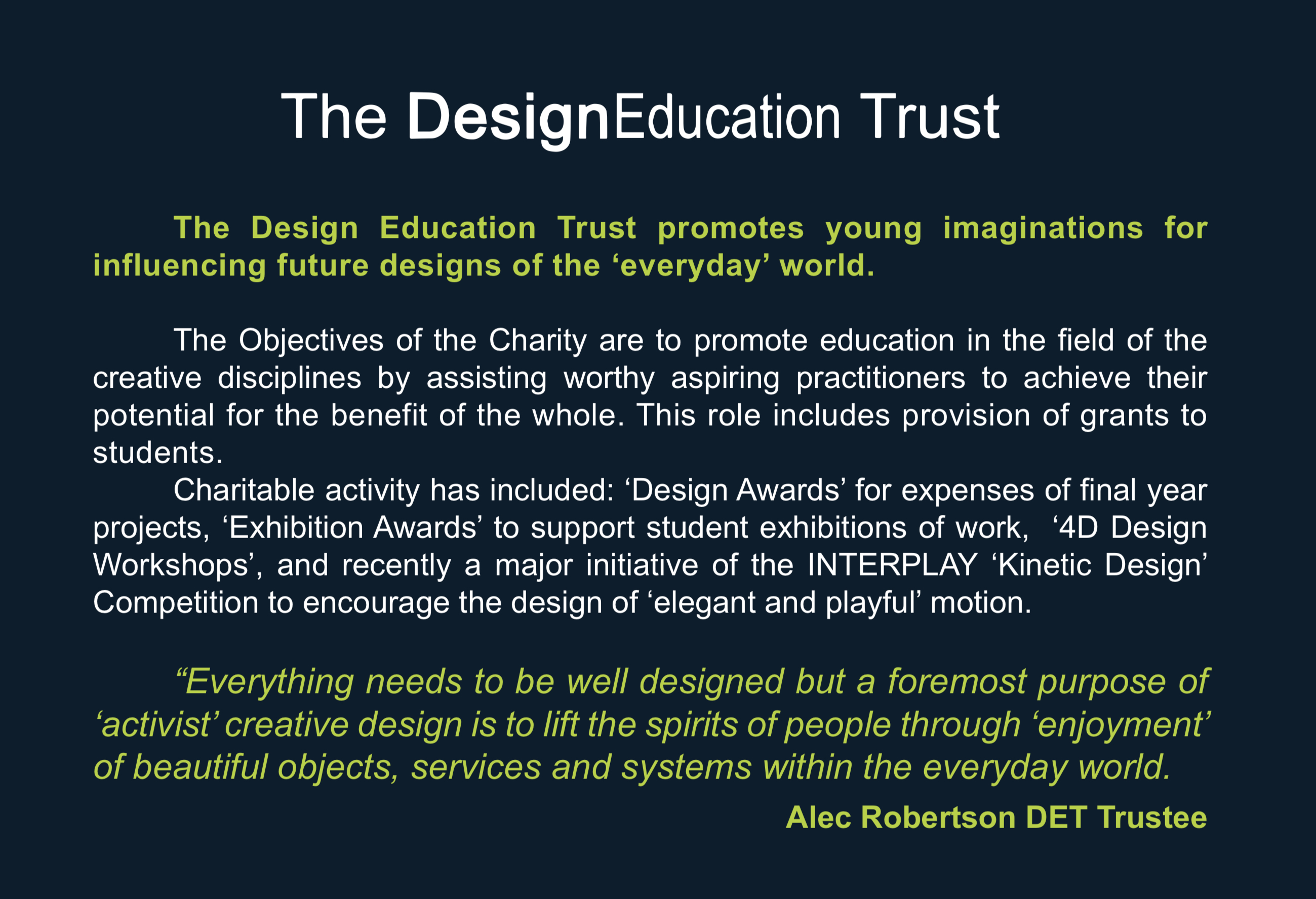 The DesignEducation Trust

The Design Education Trust promotes young imaginations for influencing future designs of the ‘everyday’ world.

The Objectives of the Charity are to promote education in the field of the creative disciplines by assisting worthy aspiring practitioners to achieve their potential for the benefit of the whole. This role includes provision of grants to students.

Charitable activity has included: ‘Design Awards’ for expenses of final year projects, ‘Exhibition Awards’ to support student exhibitions of work, ‘4D Design Workshops’, and recently a major initiative of the INTERPLAY ‘Kinetic Design’ Competition to encourage the design of ‘elegant and playful’ motion.

“Everything needs to be well designed but a foremost purpose of ‘activist’ creative design is to lift the spirits of people through ‘enjoyment’ of beautiful objects, services and systems within the everyday world.

Alec Robertson DET Trustee